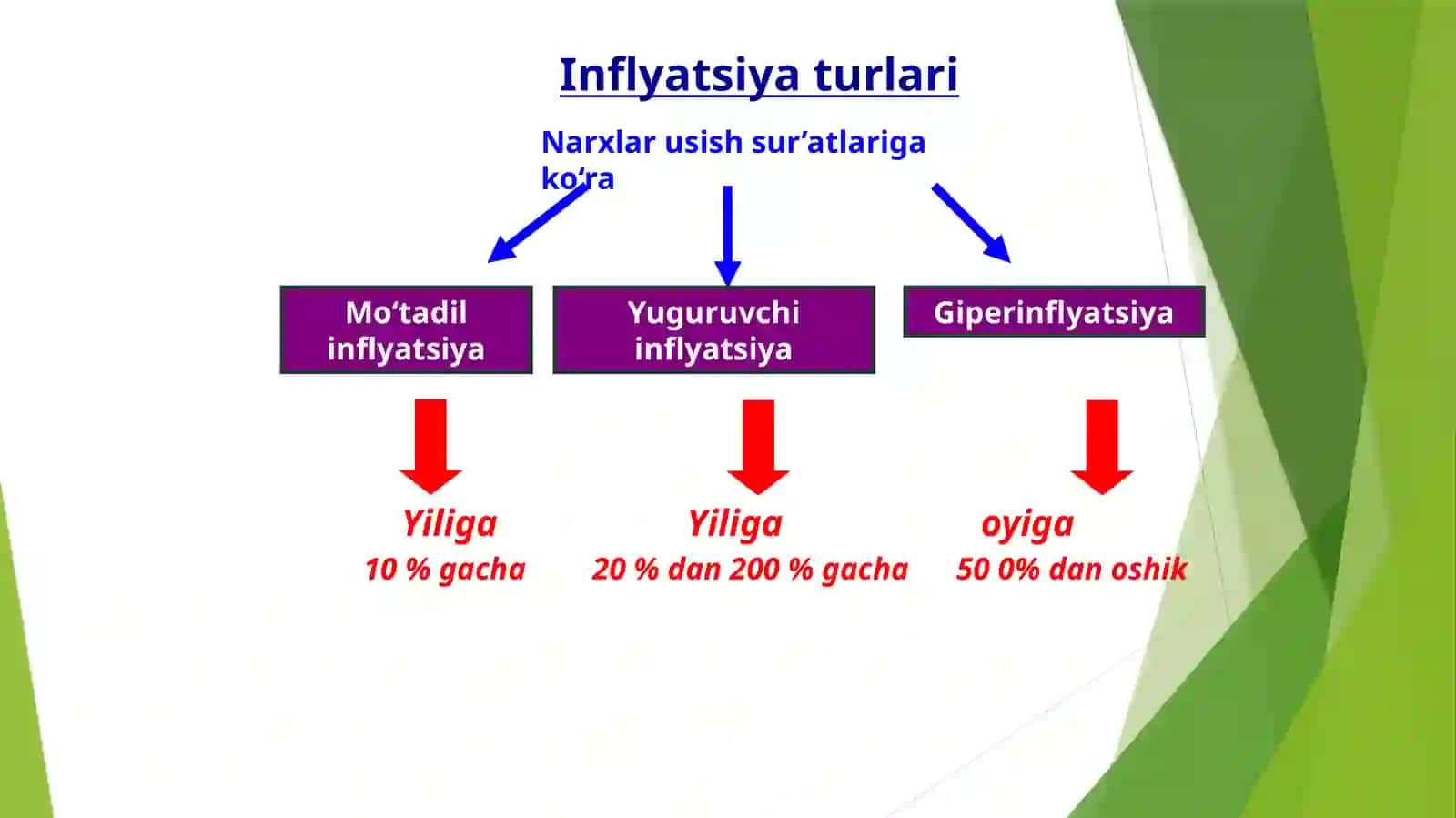 Inflyatsiya turlari

Narxlar usish sur’atlariga ko‘ra

Mo‘tadil inflyatsiya

Yuguruvchi inflyatsiya

Giperinflyatsiya

Yiliga
10 % gacha

Yiliga
20 % dan 200 % gacha

oyiga
50 0% dan oshik